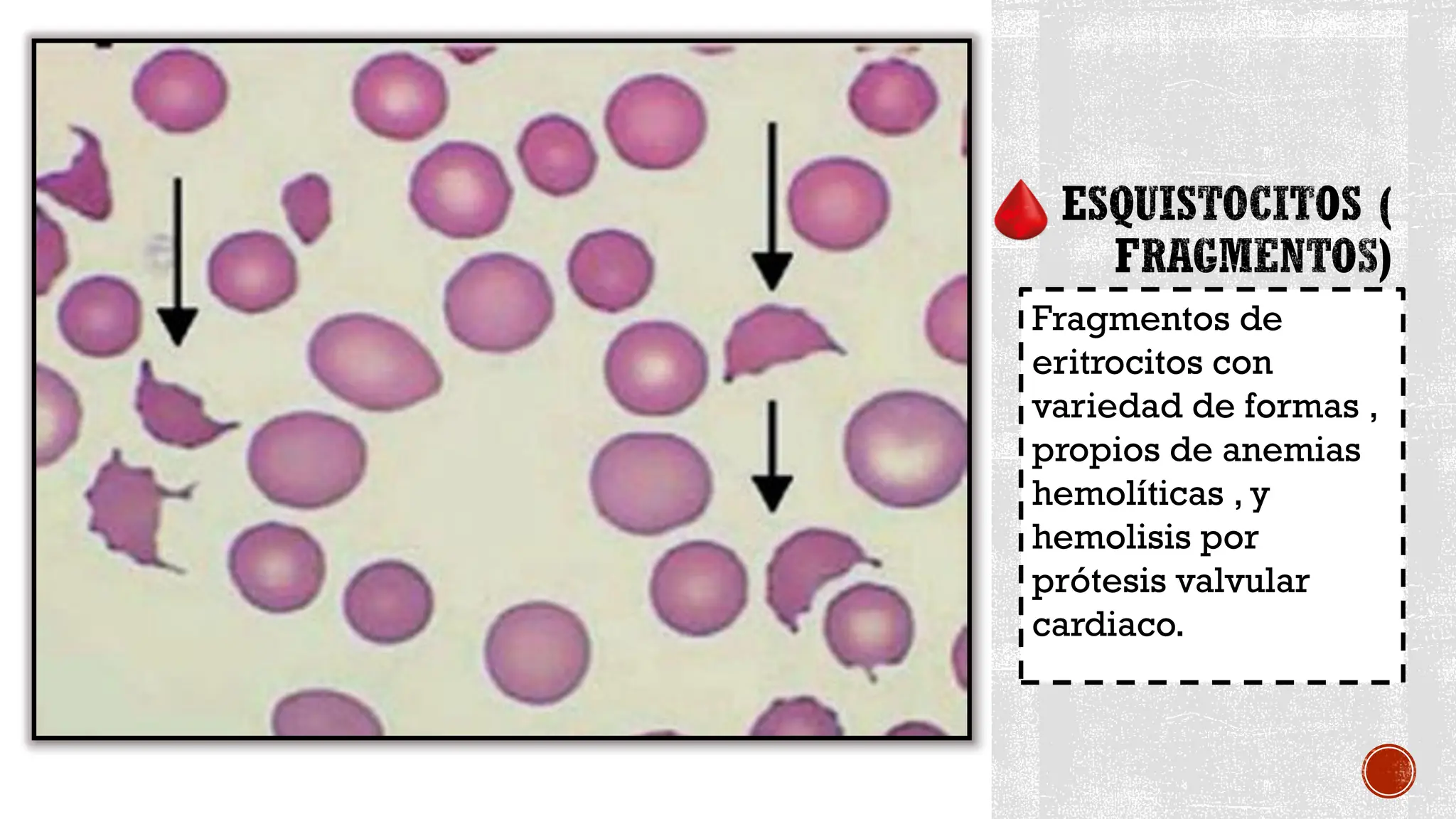 ESQUISTOCITOS ( FRAGMENTOS)

Fragmentos de eritrocitos con variedad de formas , propios de anemias hemolíticas , y hemolisis por prótesis valvular cardiaco.